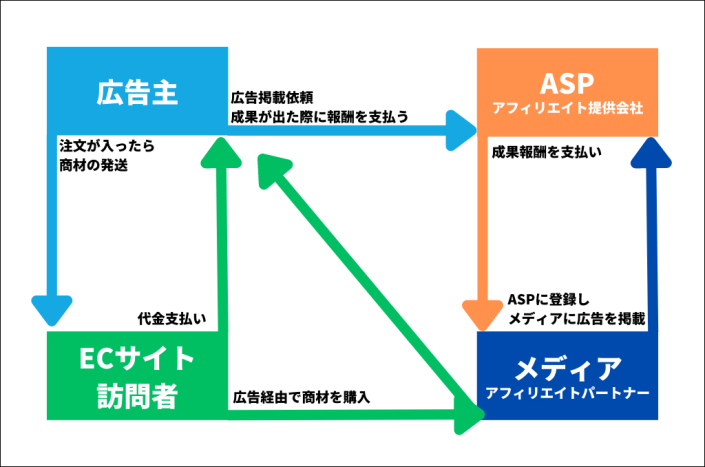 広告主

広告掲載依頼
成果が出た際に報酬を支払う

ASP
アフィリエイト提供会社

注文が入ったら
商材の発送

成果報酬を支払い

代金支払い

ASPに登録し
メディアに広告を掲載

ECサイト
訪問者

広告経由で商材を購入

メディア
アフィリエイトパートナー